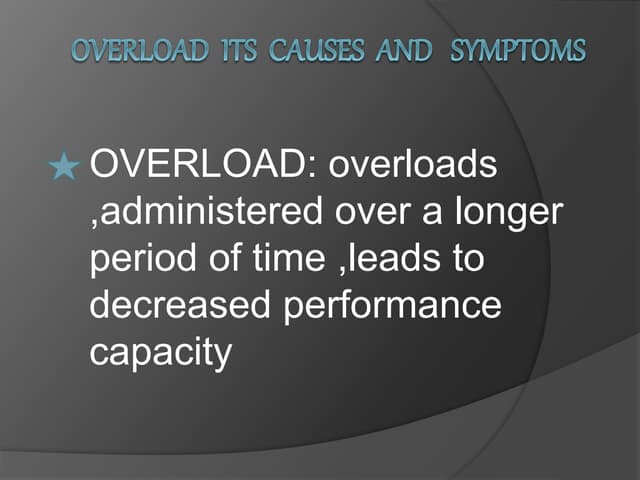 OVERLOAD ITS CAUSES AND SYMPTOMS

OVERLOAD: overloads ,administered over a longer period of time ,leads to decreased performance capacity